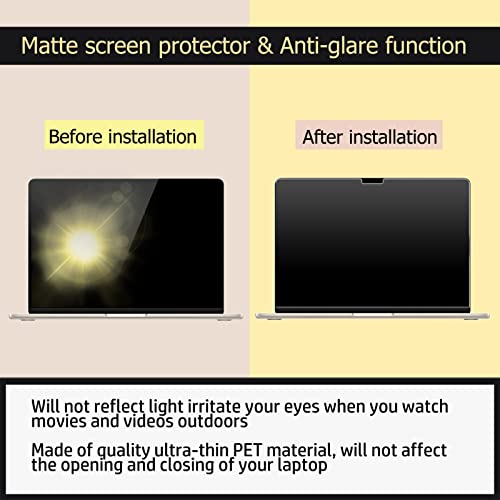 Matte screen protector & Anti-glare function

Before installation

After installation

Will not reflect light irritate your eyes when you watch movies and videos outdoors

Made of quality ultra-thin PET material, will not affect the opening and closing of your laptop